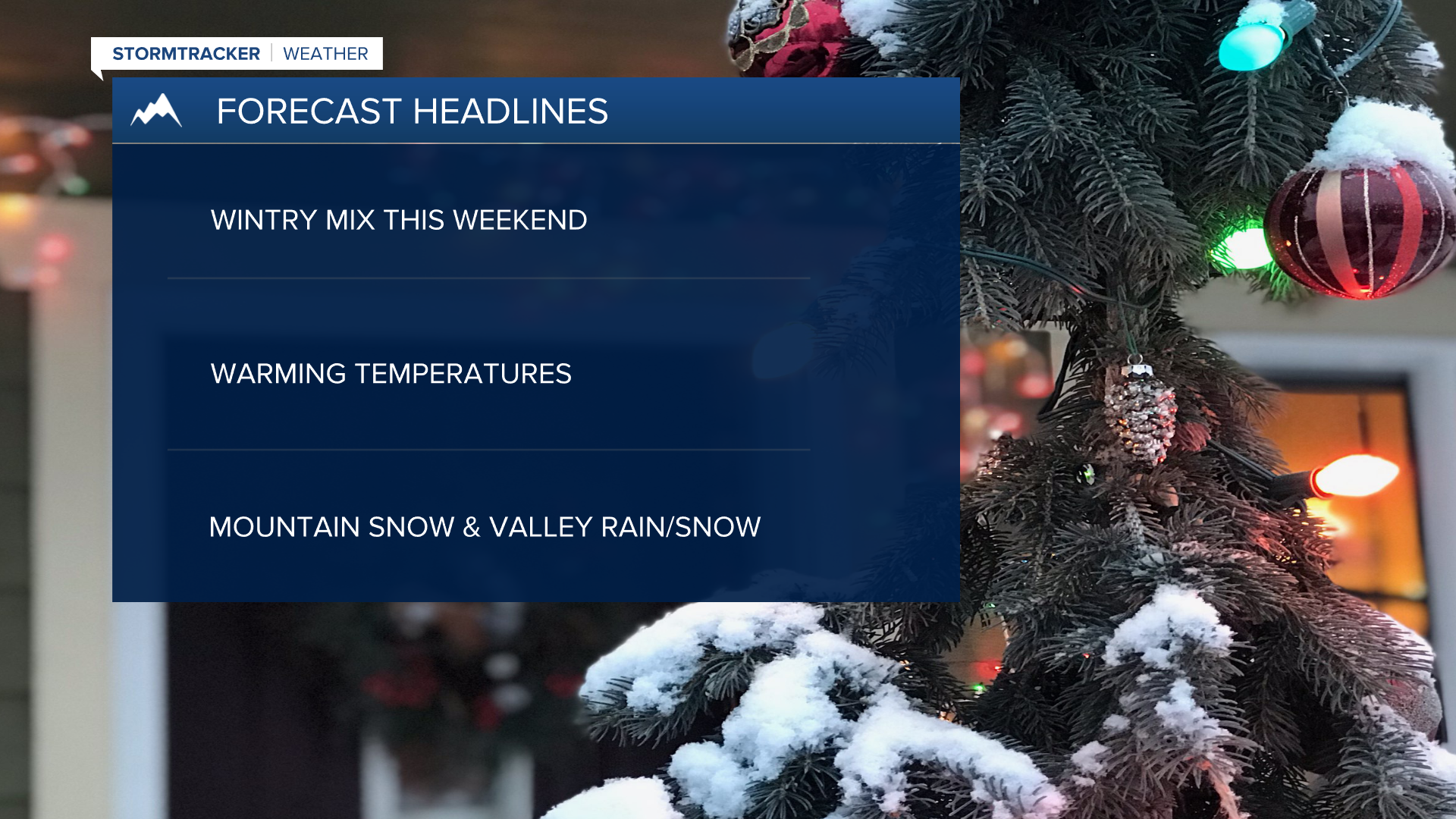 STORMTRACKER | WEATHER

FORECAST HEADLINES

WINTRY MIX THIS WEEKEND

WARMING TEMPERATURES

MOUNTAIN SNOW & VALLEY RAIN/SNOW